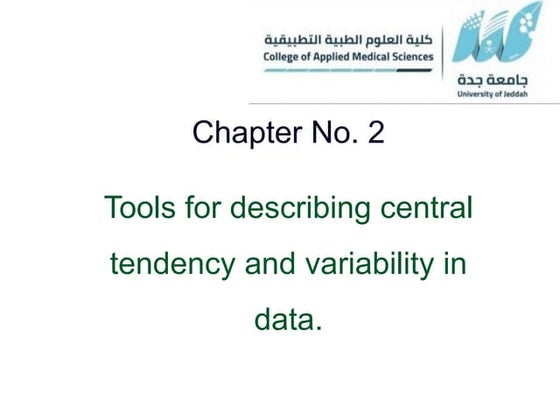 كلية العلوم الطبية التطبيقية
College of Applied Medical Sciences

جامعة جدة
University of Jeddah

Chapter No. 2

Tools for describing central tendency and variability in data.